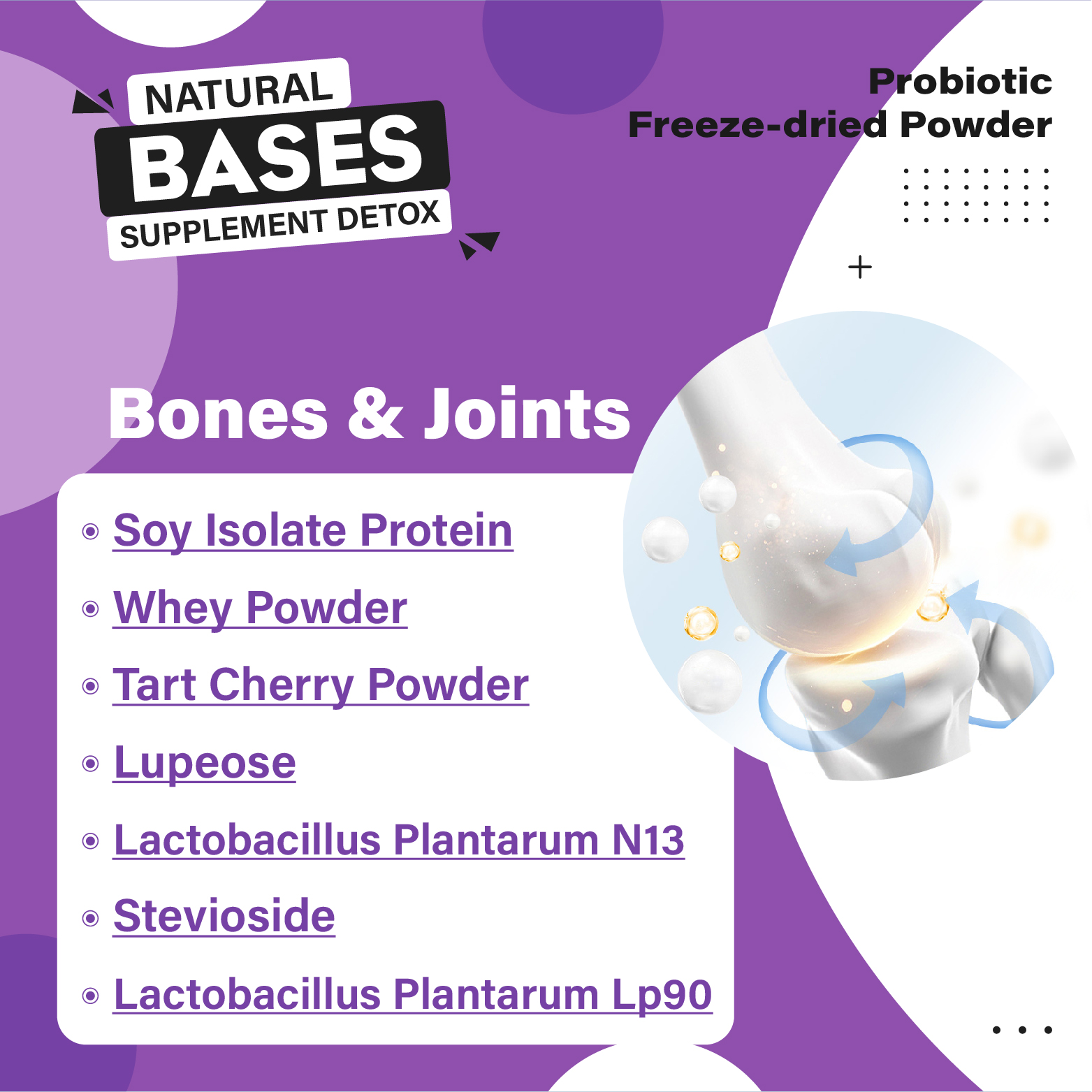 NATURAL
BASES
SUPPLEMENT DETOX

Probiotic
Freeze-dried Powder

Bones & Joints

Soy Isolate Protein
Whey Powder
Tart Cherry Powder
Lupeose
Lactobacillus Plantarum N13
Stevioside
Lactobacillus Plantarum Lp90